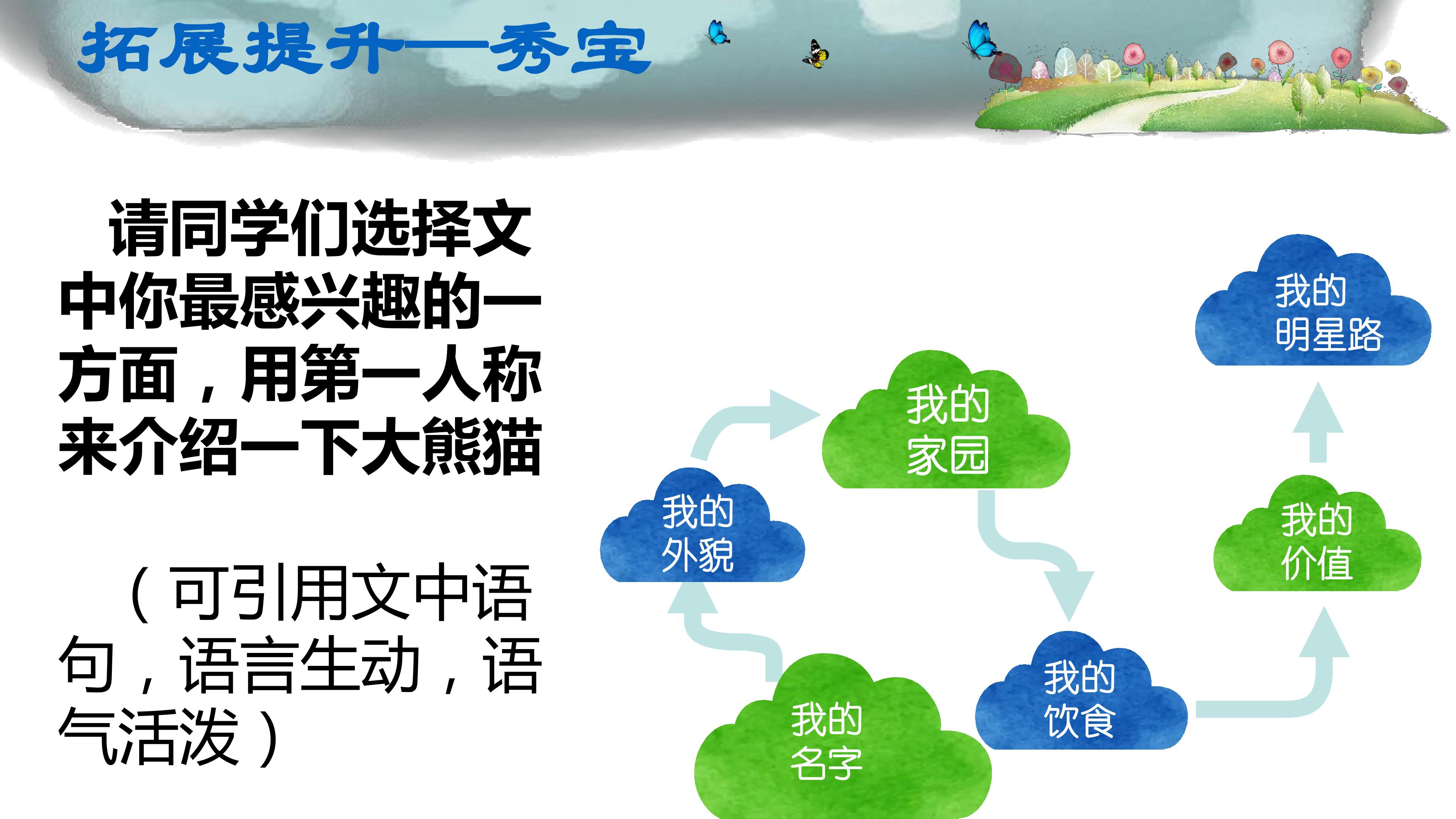 拓展提升——秀宝

请同学们选择文中你最感兴趣的一方面，用第一人称来介绍一下大熊猫

（可引用文中语句，语言生动，语气活泼）

我的名字

我的外貌

我的家园

我的饮食

我的价值

我的明星路